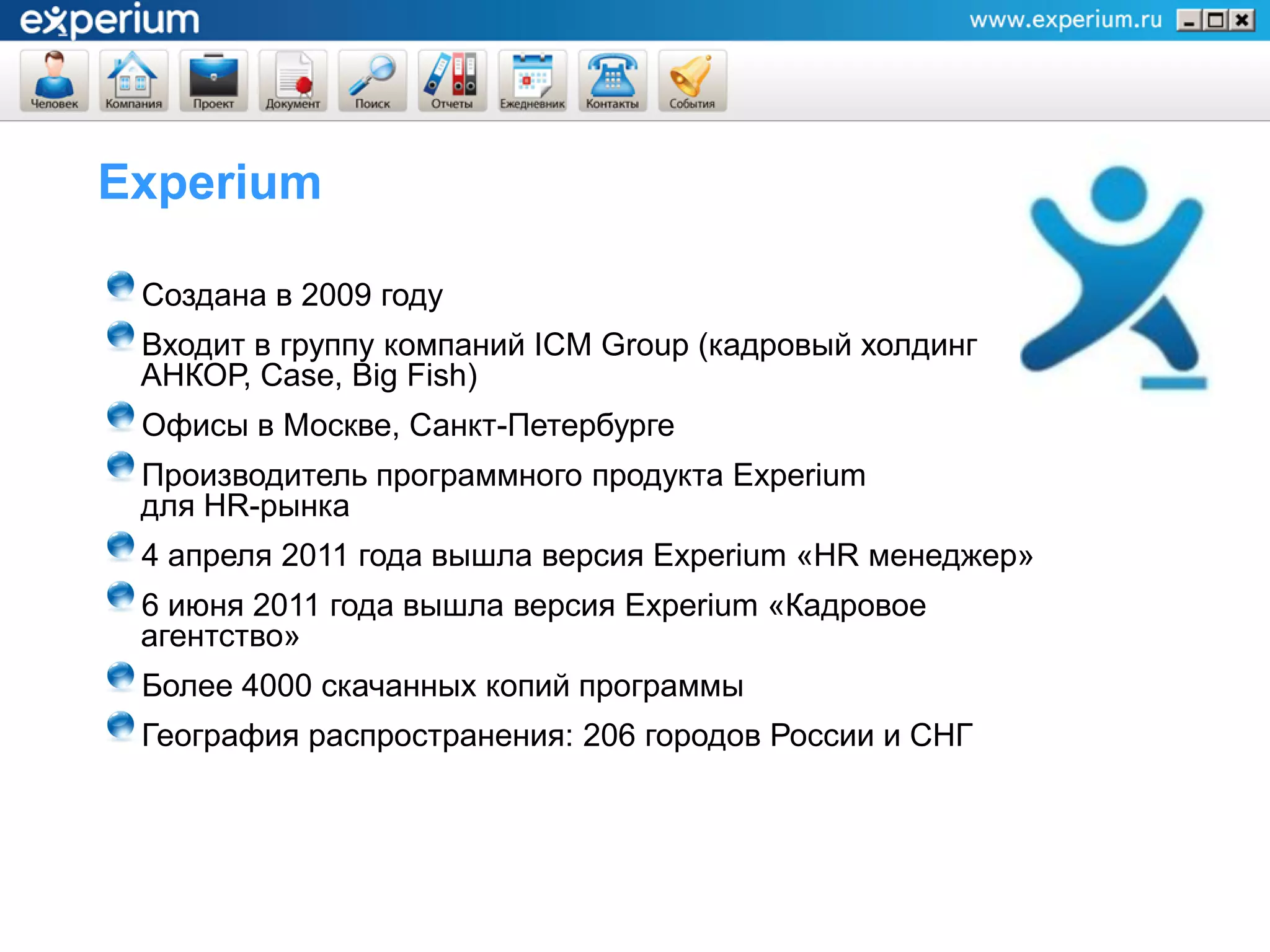 experium

www.experium.ru

Человек Компания Проект Документ Поиск Отчеты Ежедневник Контакты События

Experium

Создана в 2009 году

Входит в группу компаний ICM Group (кадровый холдинг АНКОР, Case, Big Fish)

Офисы в Москве, Санкт-Петербурге

Производитель программного продукта Experium для HR-рынка

4 апреля 2011 года вышла версия Experium «HR менеджер»

6 июня 2011 года вышла версия Experium «Кадровое агентство»

Более 4000 скачанных копий программы

География распространения: 206 городов России и СНГ